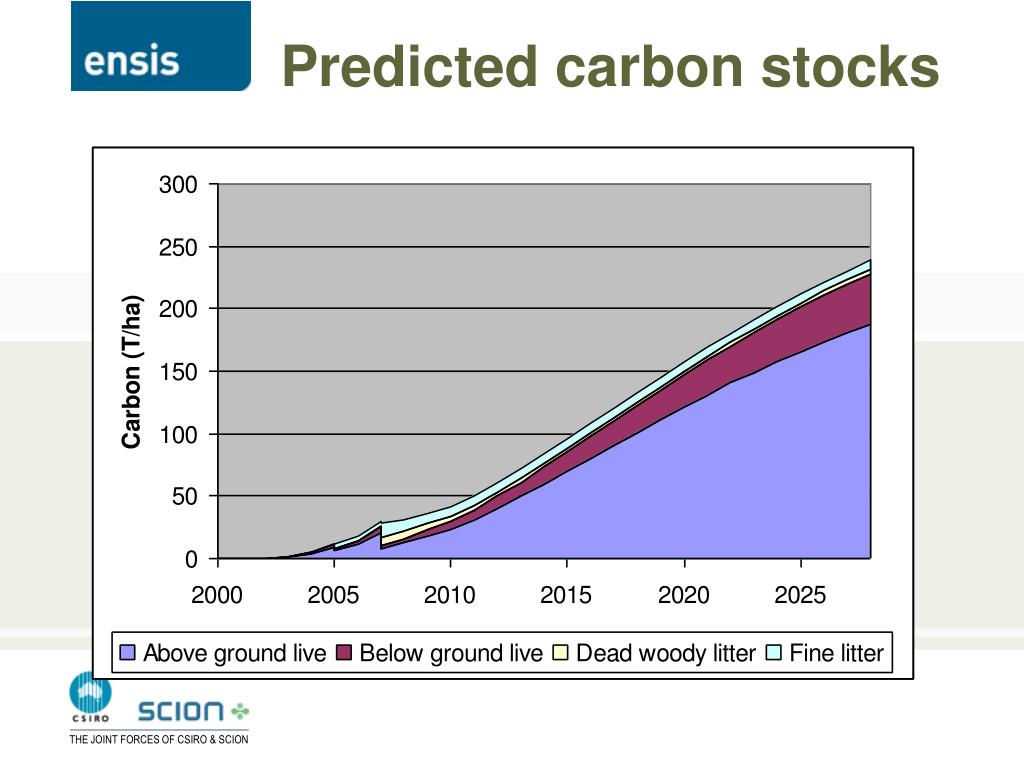 ensis

Predicted carbon stocks

Carbon (T/ha)

300
250
200
150
100
50
0

2000 2005 2010 2015 2020 2025

Above ground live
Below ground live
Dead woody litter
Fine litter

CSIRO

SCION

THE JOINT FORCES OF CSIRO & SCION